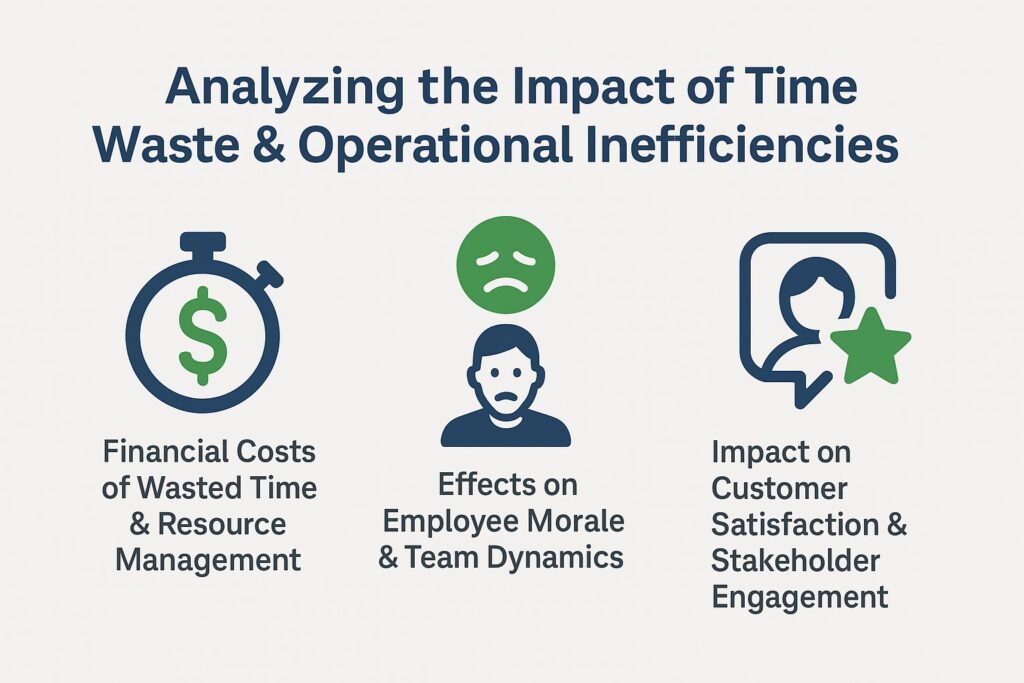 Analyzing the Impact of Time Waste & Operational Inefficiencies

$

Financial Costs of Wasted Time & Resource Management

Effects on Employee Morale & Team Dynamics

Impact on Customer Satisfaction & Stakeholder Engagement